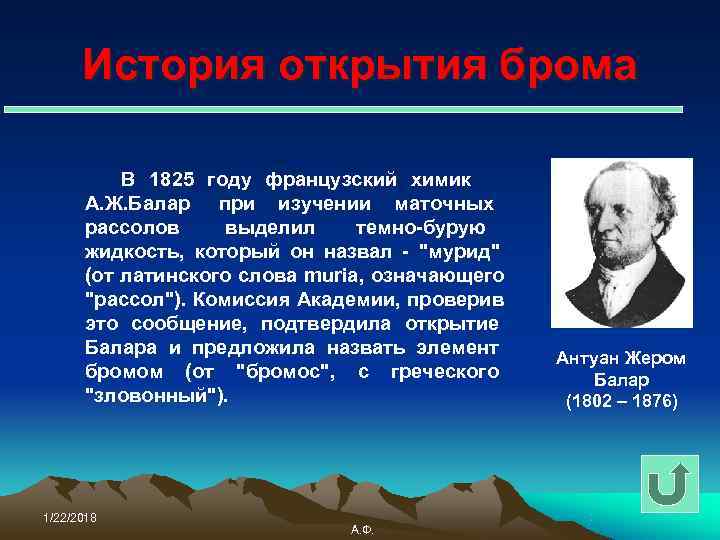 История открытия брома

В 1825 году французский химик А.Ж.Балар при изучении маточных рассолов выделил темно-бурую жидкость, который он назвал - "мурид" (от латинского слова muria, означающего "рассол"). Комиссия Академии, проверив это сообщение, подтвердила открытие Балара и предложила назвать элемент бромом (от "бромос", с греческого "зловонный").

Антуан Жером Балар (1802 – 1876)

1/22/2018

А.Ф.